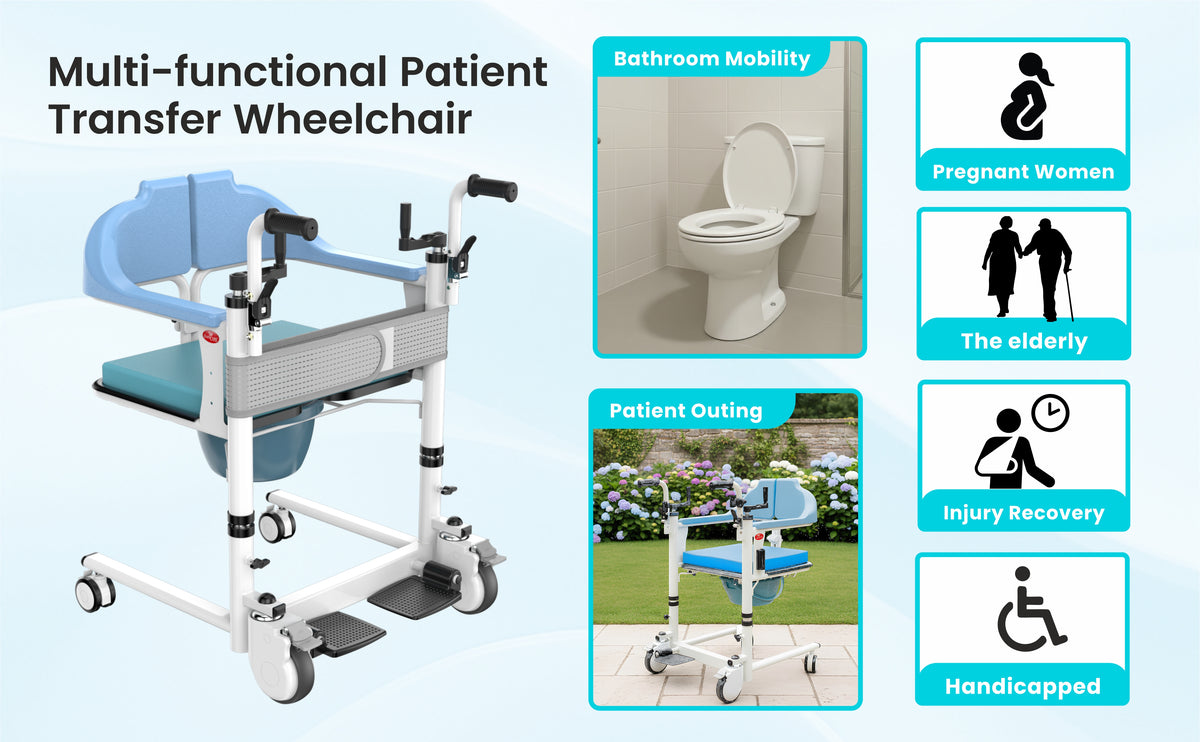 Multi-functional Patient Transfer Wheelchair

Bathroom Mobility

Patient Outing

Pregnant Women

The elderly

Injury Recovery

Handicapped